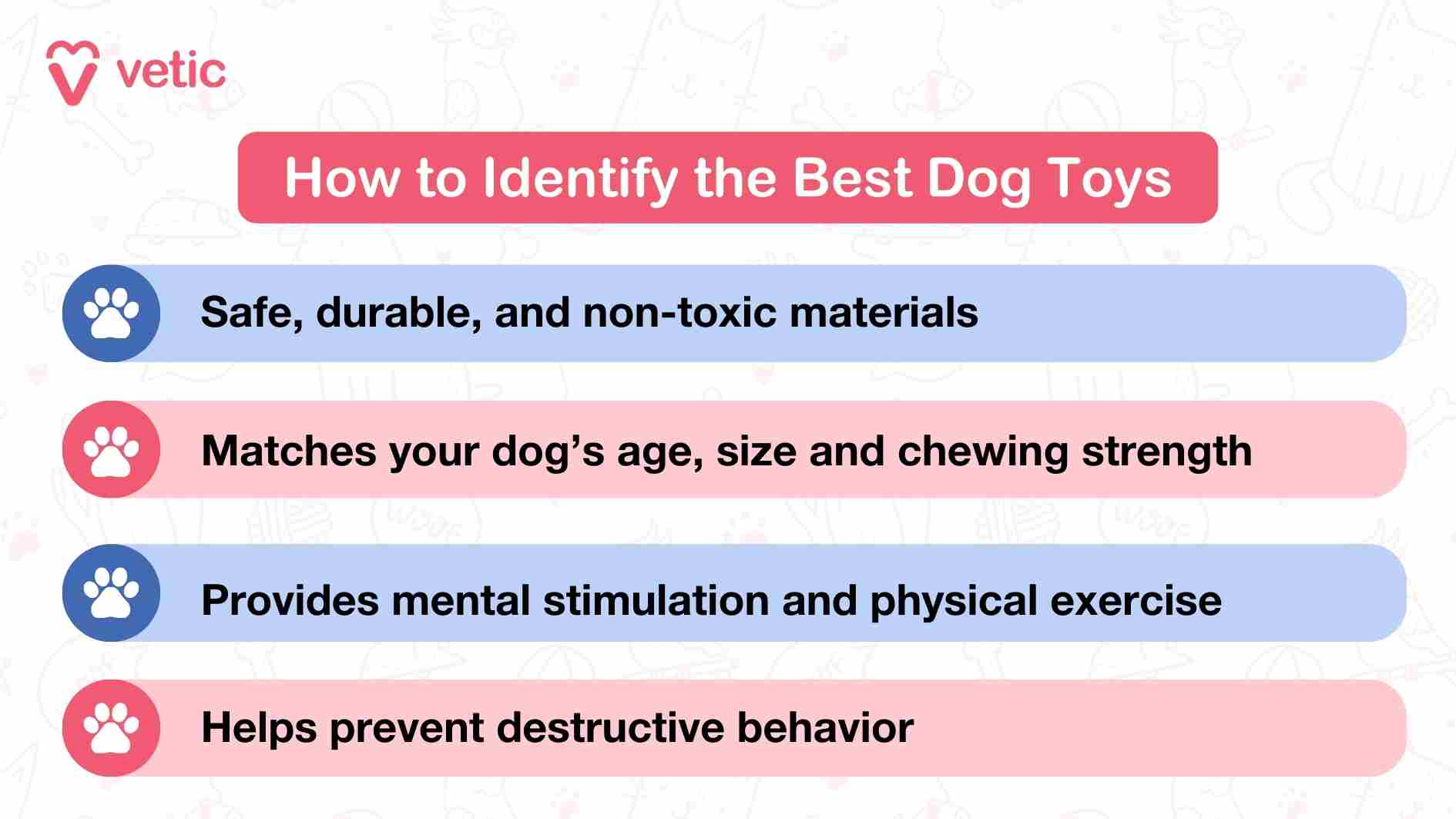 vetic

How to Identify the Best Dog Toys

Safe, durable, and non-toxic materials

Matches your dog’s age, size and chewing strength

Provides mental stimulation and physical exercise

Helps prevent destructive behavior